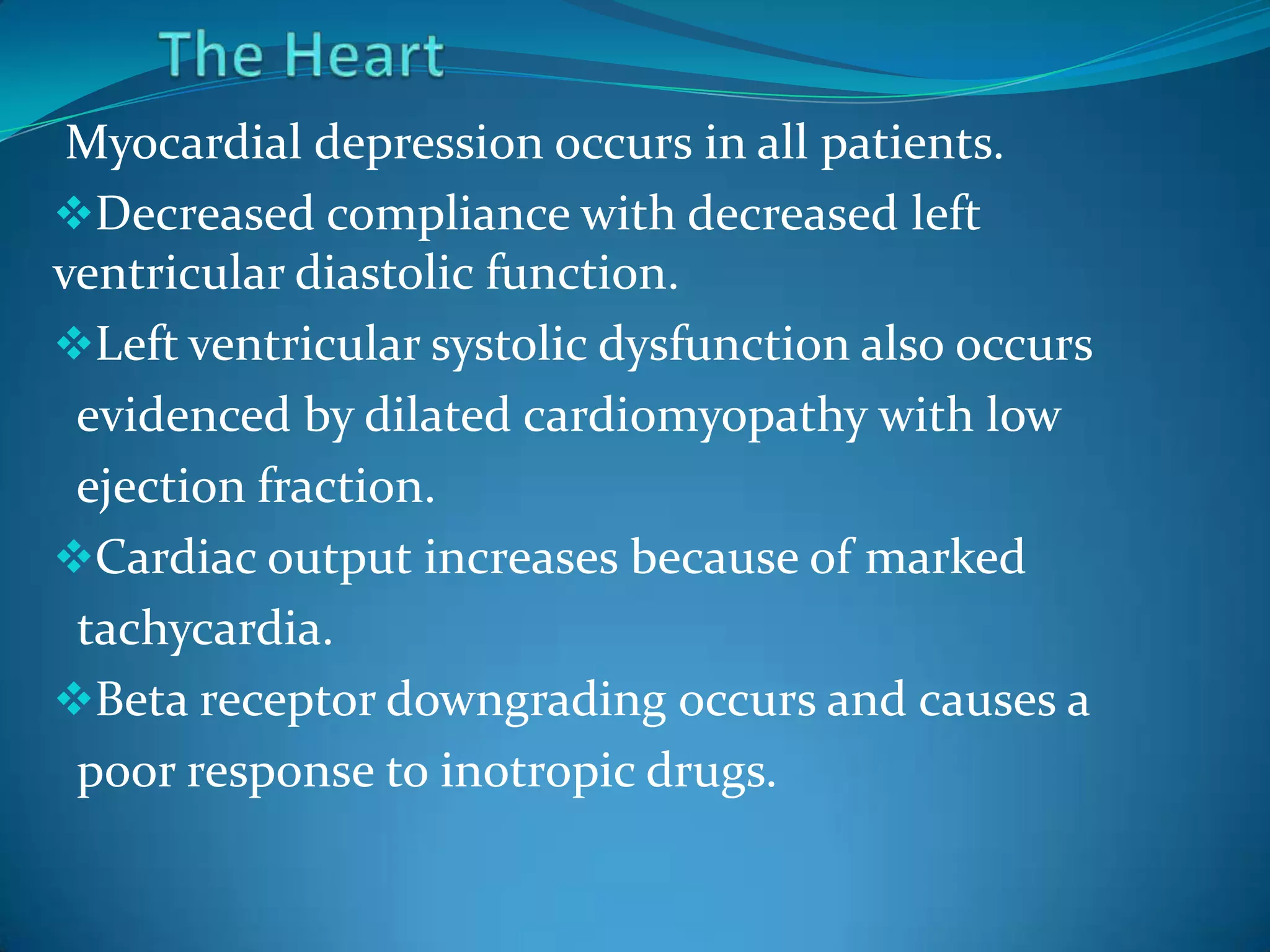 The Heart

Myocardial depression occurs in all patients.

❖Decreased compliance with decreased left ventricular diastolic function.

❖Left ventricular systolic dysfunction also occurs evidenced by dilated cardiomyopathy with low ejection fraction.

❖Cardiac output increases because of marked tachycardia.

❖Beta receptor downgrading occurs and causes a poor response to inotropic drugs.